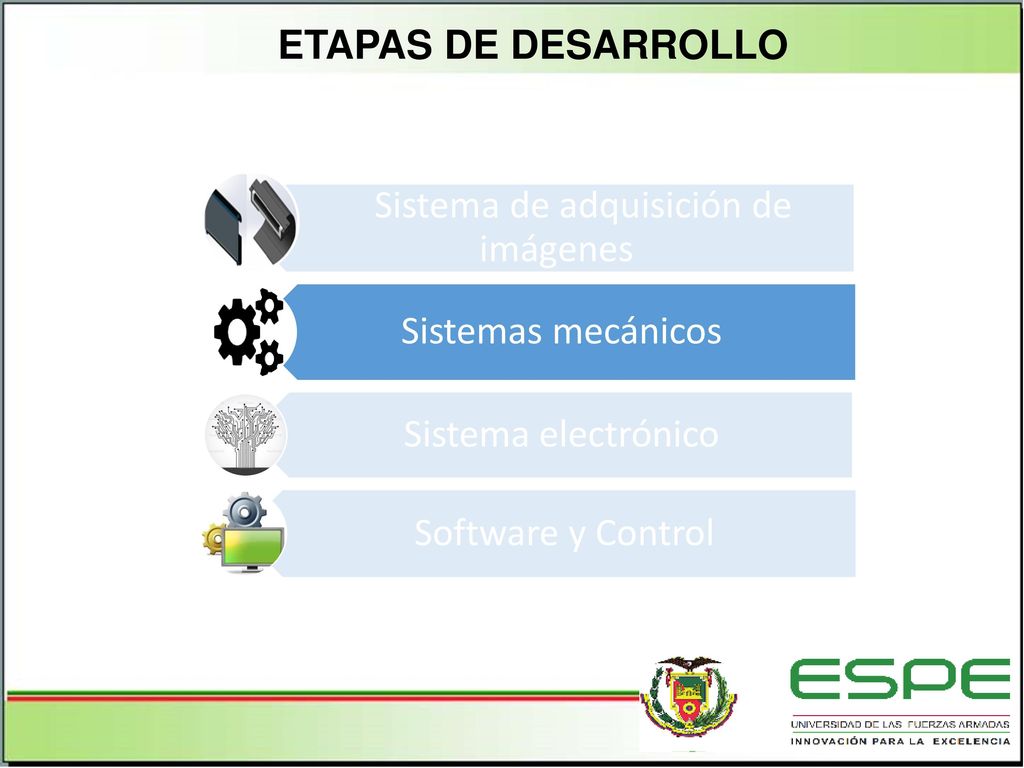 ETAPAS DE DESARROLLO

Sistema de adquisición de imágenes

Sistemas mecánicos

Sistema electrónico

Software y Control

ESPE
UNIVERSIDAD DE LAS FUERZAS ARMADAS
INNOVACIÓN PARA LA EXCELENCIA